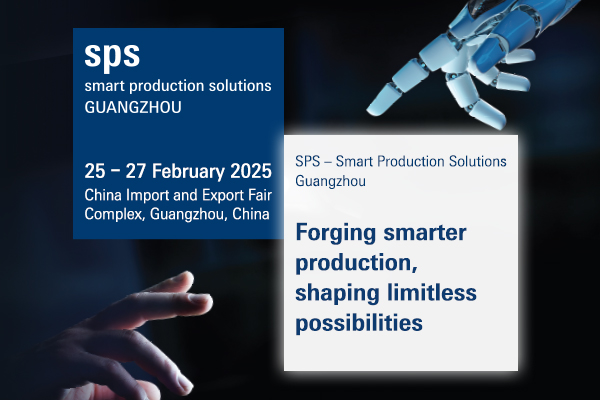 sps
smart production solutions
GUANGZHOU

25 – 27 February 2025
China Import and Export Fair Complex, Guangzhou, China

SPS – Smart Production Solutions Guangzhou

Forging smarter production, shaping limitless possibilities